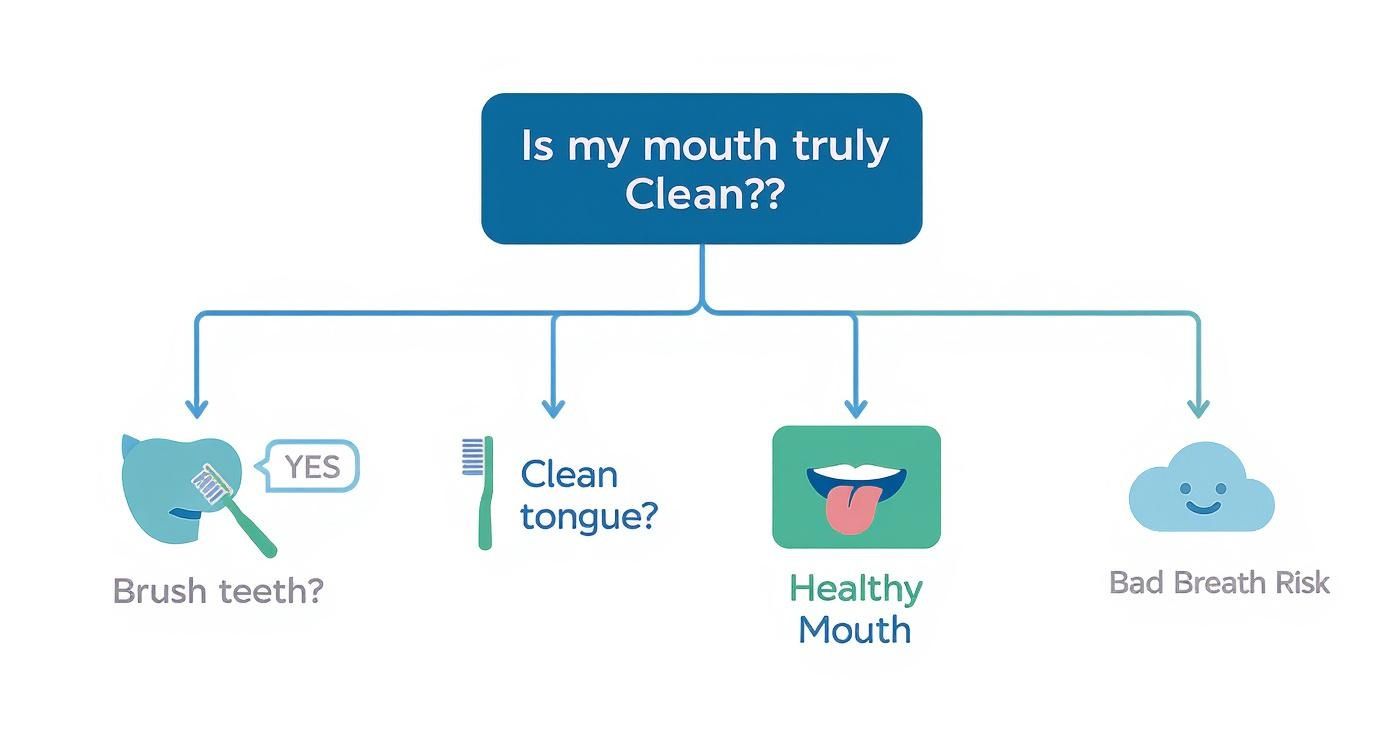 Is my mouth truly Clean??

YES

Brush teeth?

Clean tongue?

Healthy Mouth

Bad Breath Risk